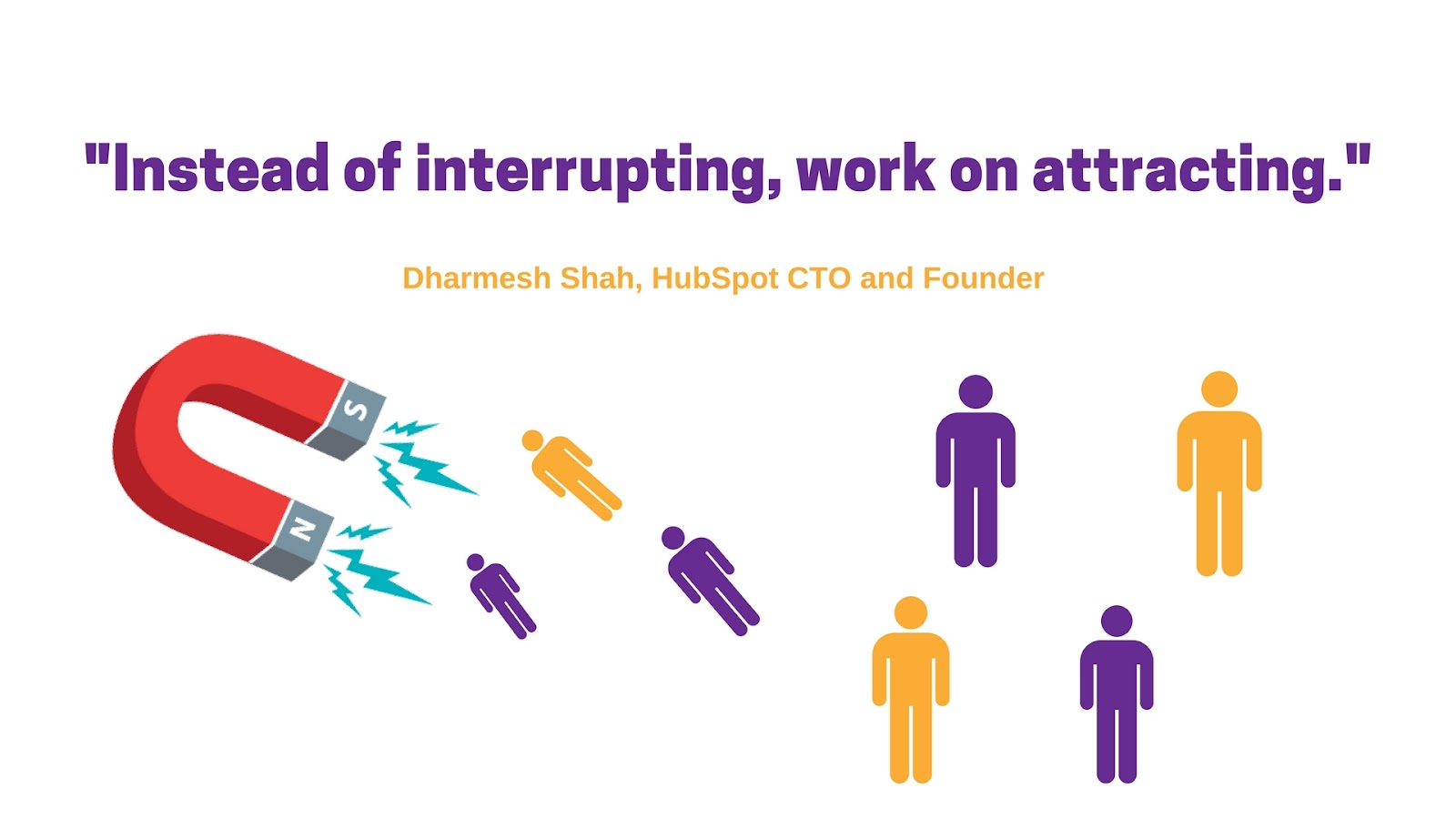 "Instead of interrupting, work on attracting."

Dharmesh Shah, HubSpot CTO and Founder

S

N